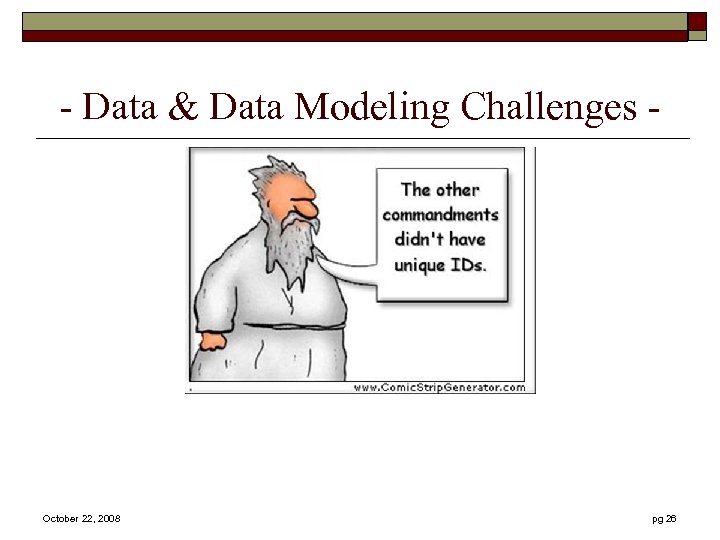 - Data & Data Modeling Challenges -

The other commandments didn't have unique IDs.

www.ComicStripGenerator.com

October 22, 2008

pg 26